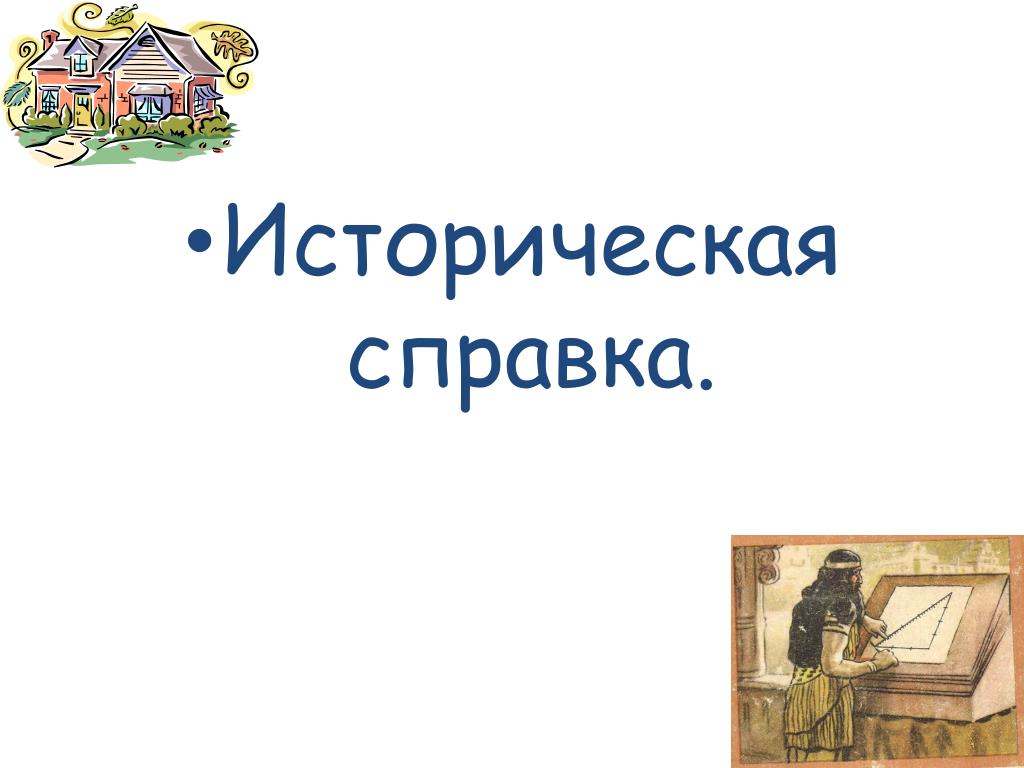 •Историческая справка.